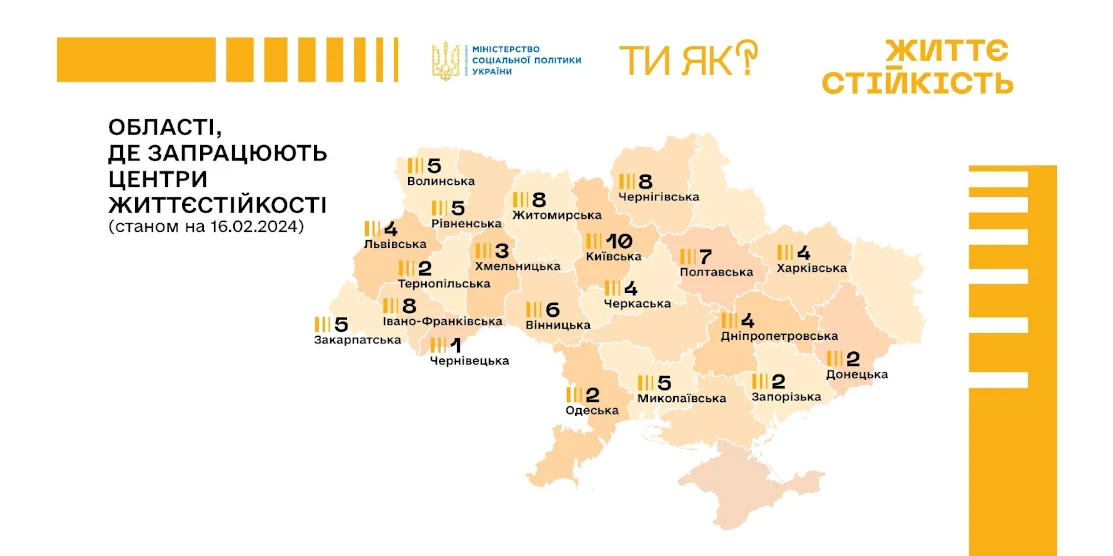 МІНІСТЕРСТВО СОЦІАЛЬНОЇ ПОЛІТИКИ УКРАЇНИ

ТИ ЯК?

ЖИТТЄ СТІЙКІСТЬ

ОБЛАСТІ, ДЕ ЗАПРАЦЮЮТЬ ЦЕНТРИ ЖИТТЄСТІЙКОСТІ
(станом на 16.02.2024)

5 Волинська
5 Рівненська
8 Житомирська
8 Чернігівська
4 Львівська
3 Хмельницька
10 Київська
7 Полтавська
4 Харківська
2 Тернопільська
4 Черкаська
8 Івано-Франківська
6 Вінницька
4 Дніпропетровська
5 Закарпатська
1 Чернівецька
2 Донецька
2 Одеська
5 Миколаївська
2 Запорізька